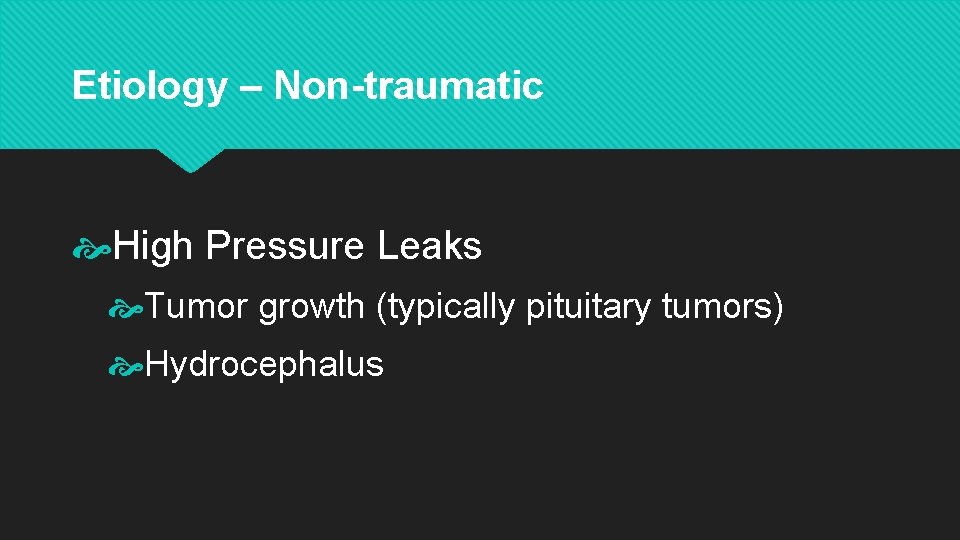 Etiology – Non-traumatic

High Pressure Leaks

Tumor growth (typically pituitary tumors)

Hydrocephalus